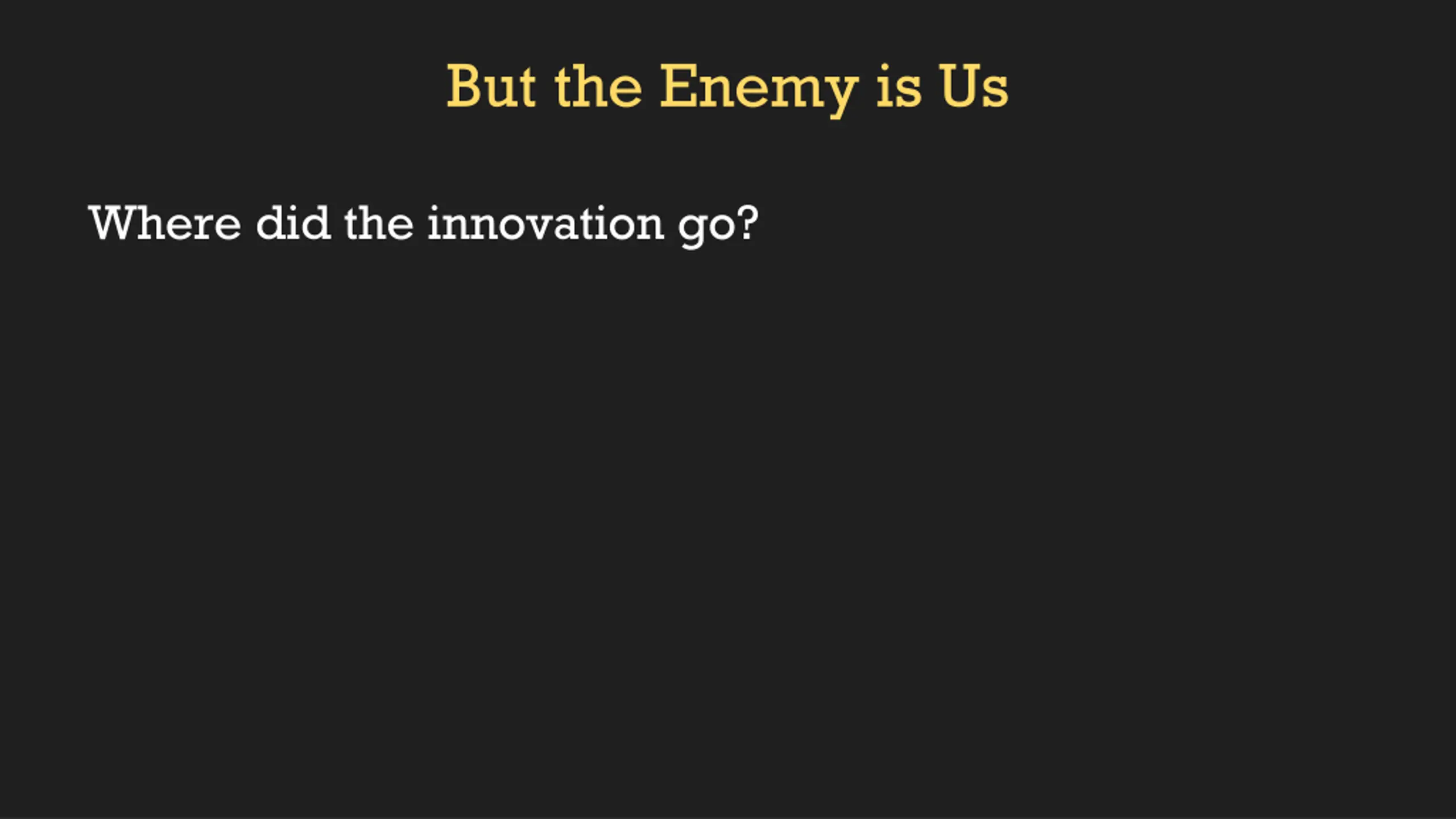 But the Enemy is Us

Where did the innovation go?